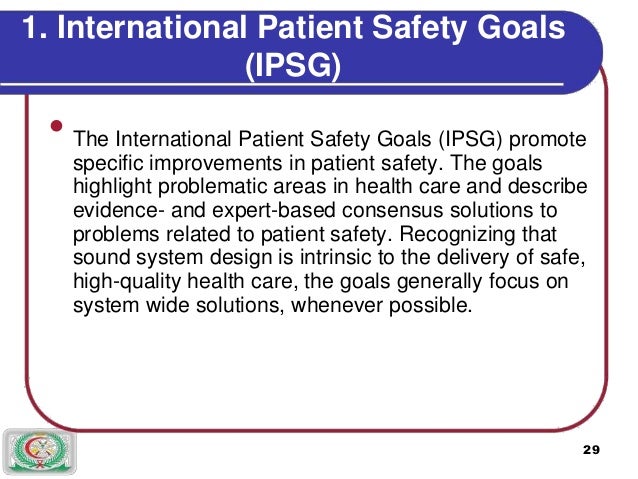 1. International Patient Safety Goals (IPSG)

• The International Patient Safety Goals (IPSG) promote specific improvements in patient safety. The goals highlight problematic areas in health care and describe evidence- and expert-based consensus solutions to problems related to patient safety. Recognizing that sound system design is intrinsic to the delivery of safe, high-quality health care, the goals generally focus on system wide solutions, whenever possible.

29